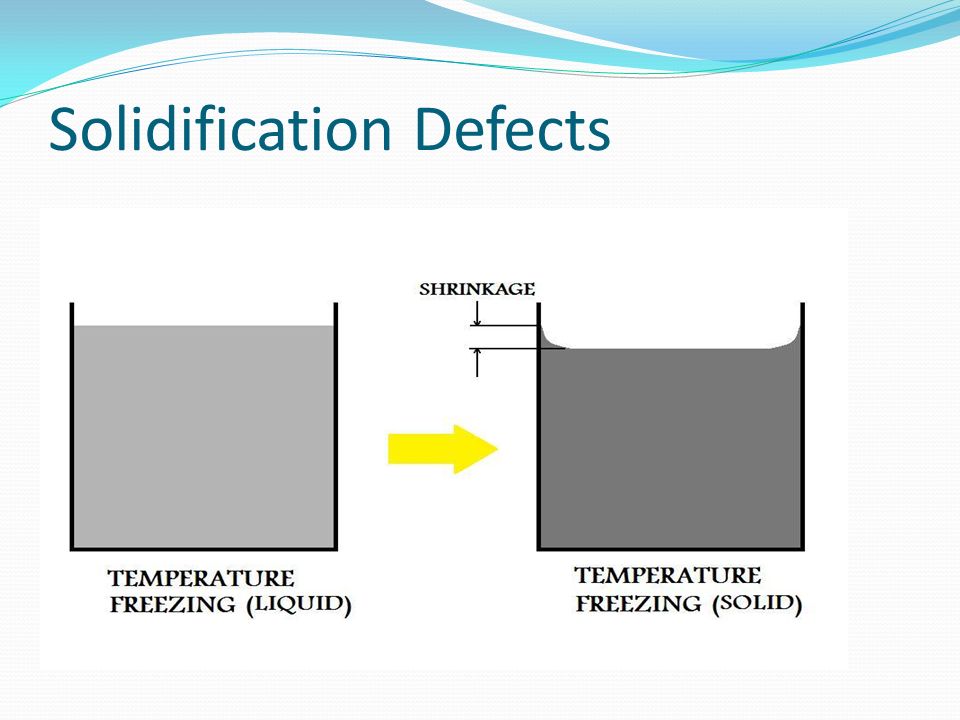 Solidification Defects

SHRINKAGE

TEMPERATURE FREEZING (LIQUID)

TEMPERATURE FREEZING (SOLID)